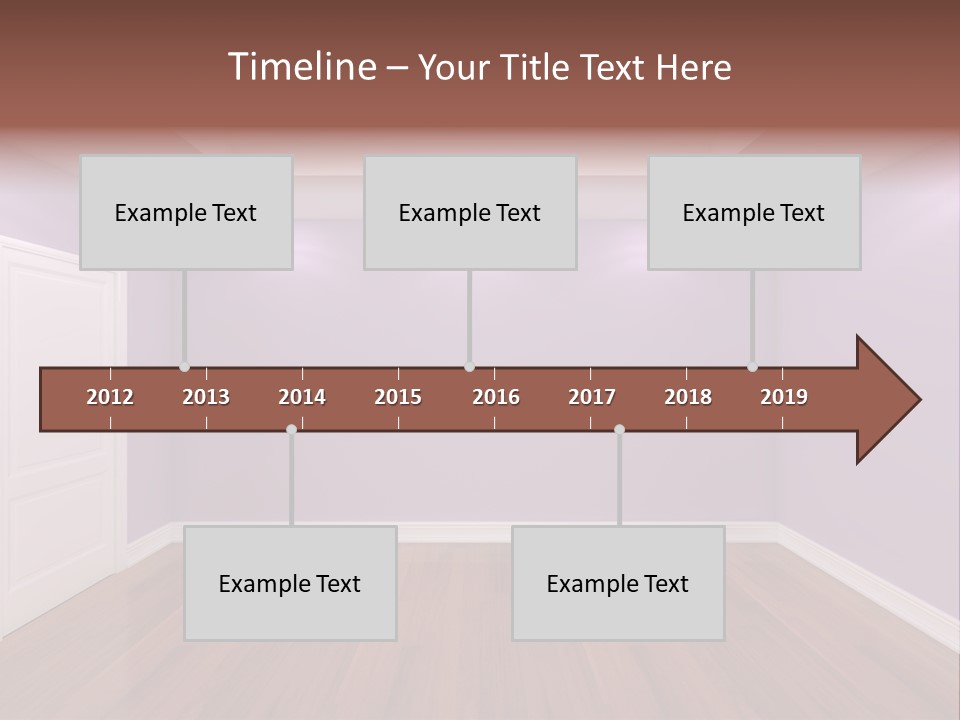 Timeline – Your Title Text Here

Example Text

Example Text

Example Text

2012 2013 2014 2015 2016 2017 2018 2019

Example Text

Example Text